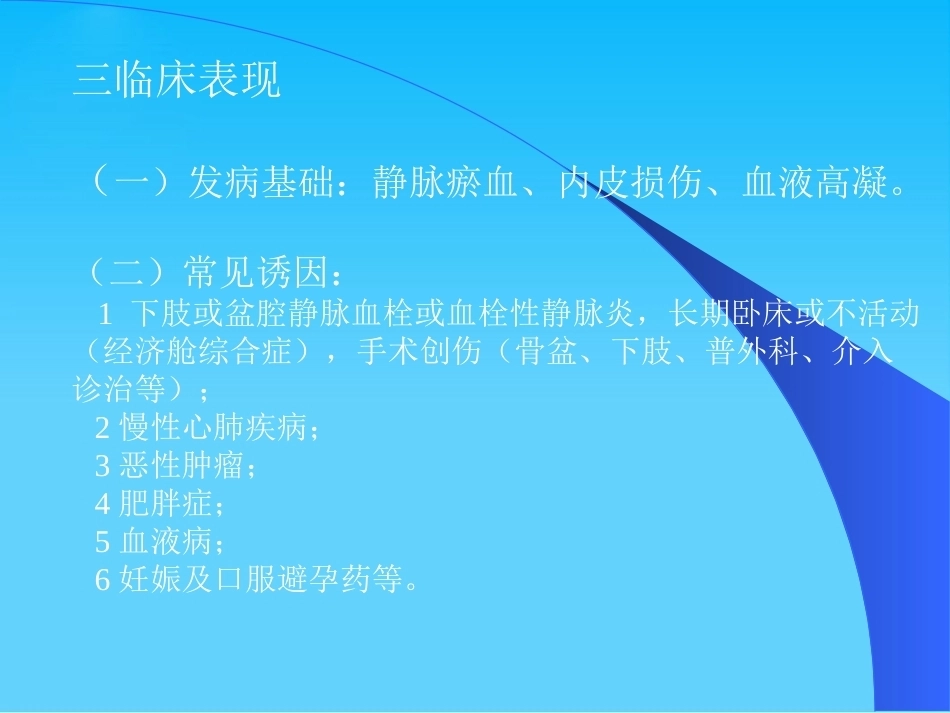 三临床表现

（一）发病基础：静脉瘀血、内皮损伤、血液高凝。

（二）常见诱因：
1 下肢或盆腔静脉血栓或血栓性静脉炎，长期卧床或不活动（经济舱综合症），手术创伤（骨盆、下肢、普外科、介入诊治等）；
2 慢性心肺疾病；
3 恶性肿瘤；
4 肥胖症；
5 血液病；
6 妊娠及口服避孕药等。